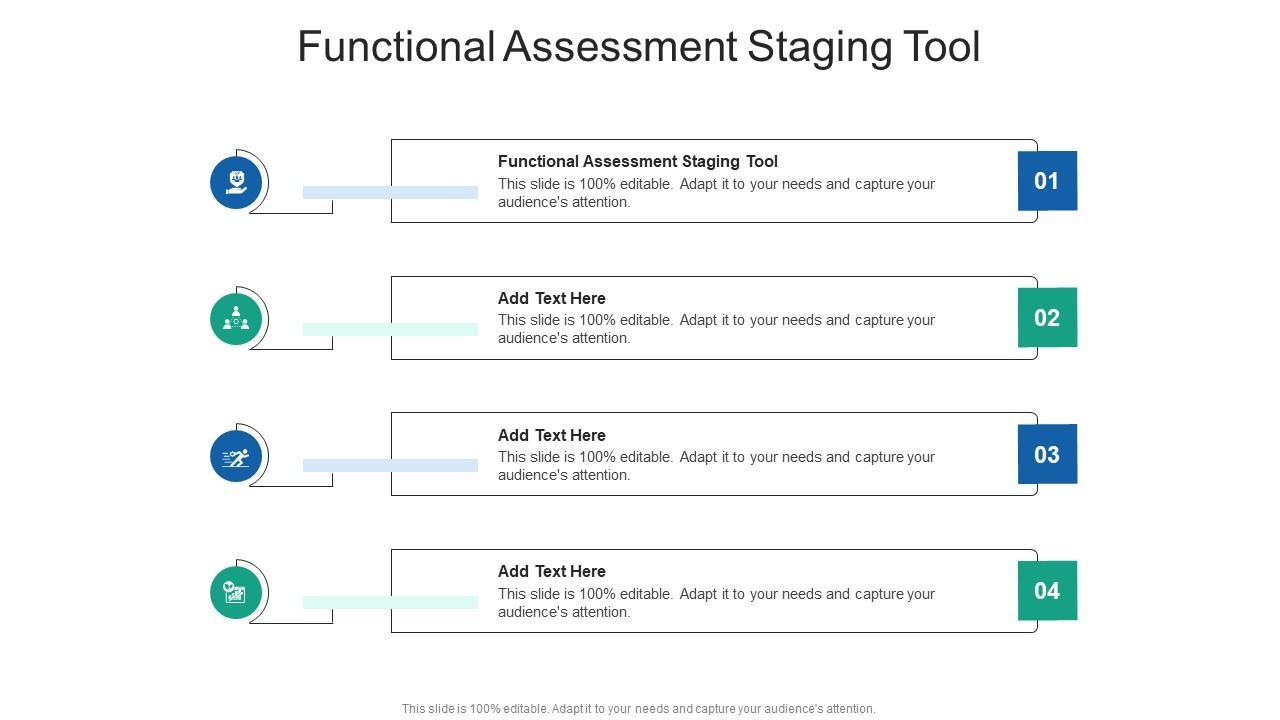 Functional Assessment Staging Tool

Functional Assessment Staging Tool
This slide is 100% editable. Adapt it to your needs and capture your audience's attention.

01

Add Text Here
This slide is 100% editable. Adapt it to your needs and capture your audience's attention.

02

Add Text Here
This slide is 100% editable. Adapt it to your needs and capture your audience's attention.

03

Add Text Here
This slide is 100% editable. Adapt it to your needs and capture your audience's attention.

04

This slide is 100% editable. Adapt it to your needs and capture your audience's attention.